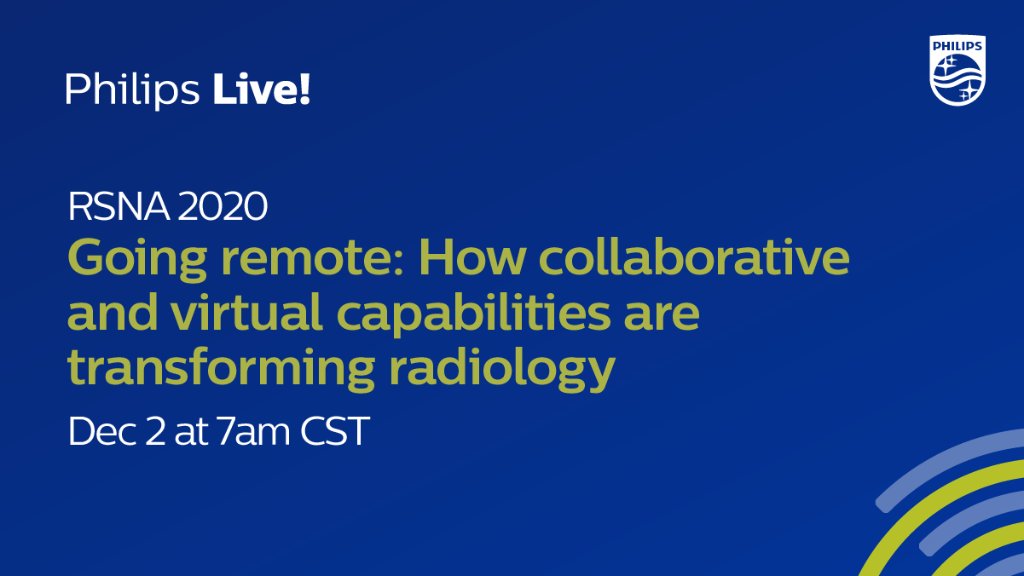 Philips Live!

PHILIPS

RSNA 2020
Going remote: How collaborative and virtual capabilities are transforming radiology
Dec 2 at 7am CST